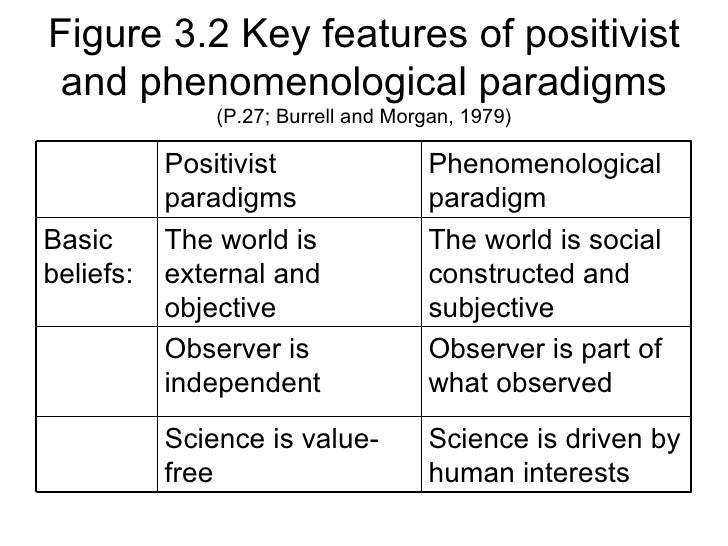 Figure 3.2 Key features of positivist and phenomenological paradigms
(P.27; Burrell and Morgan, 1979)

| | Positivist paradigms | Phenomenological paradigm |
|---|---|---|
| Basic beliefs: | The world is external and objective | The world is social constructed and subjective |
| | Observer is independent | Observer is part of what observed |
| | Science is value-free | Science is driven by human interests |